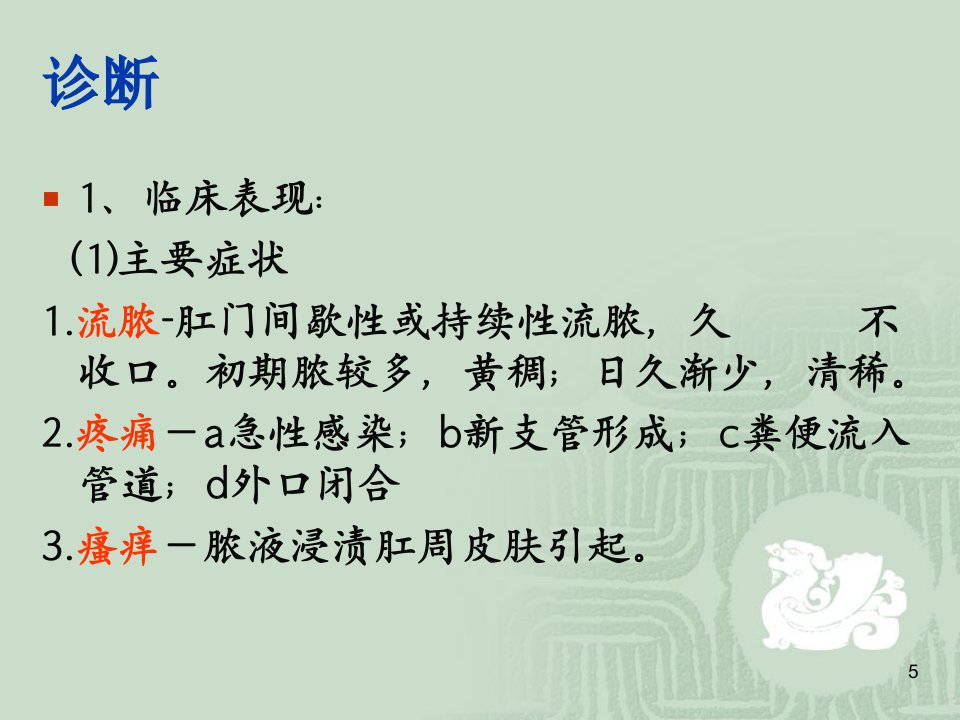 诊断

1、临床表现：

(1)主要症状

1.流脓-肛门间歇性或持续性流脓，久　　不收口。初期脓较多，黄稠；日久渐少，清稀。

2.疼痛－a急性感染；b新支管形成；c粪便流入管道；d外口闭合

3.瘙痒－脓液浸渍肛周皮肤引起。

5